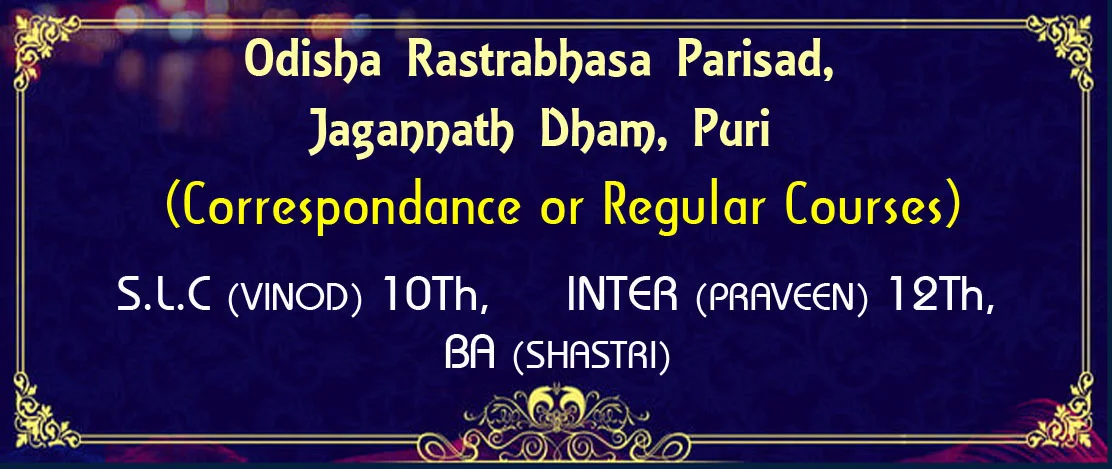 Odisha Rastrabhasa Parisad,
Jagannath Dham, Puri
(Correspondance or Regular Courses)

S.L.C (VINOD) 10Th, INTER (PRAVEEN) 12Th,
BA (SHASTRI)